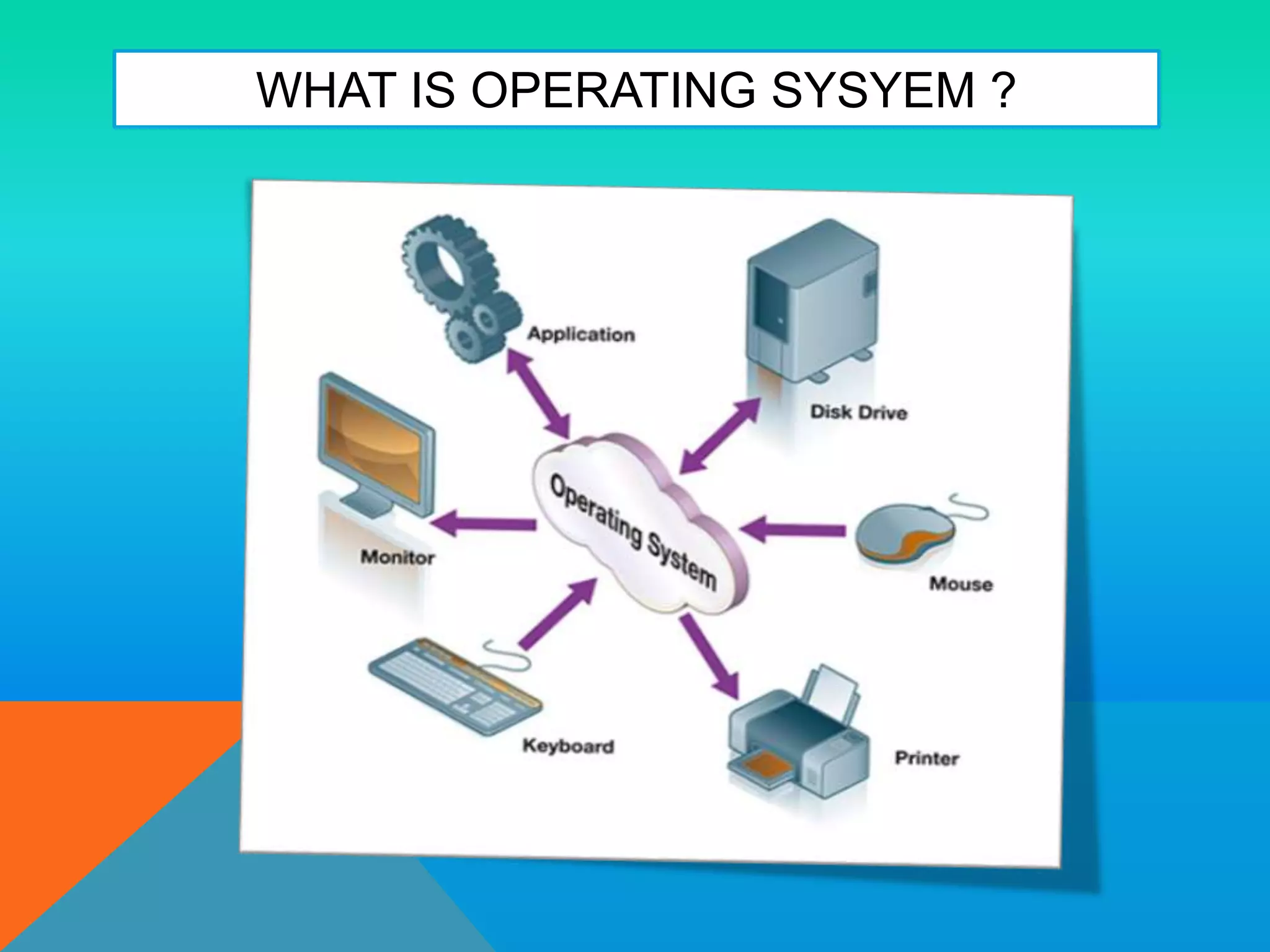 WHAT IS OPERATING SYSYEM ?

Application

Disk Drive

Monitor

Operating System

Mouse

Keyboard

Printer